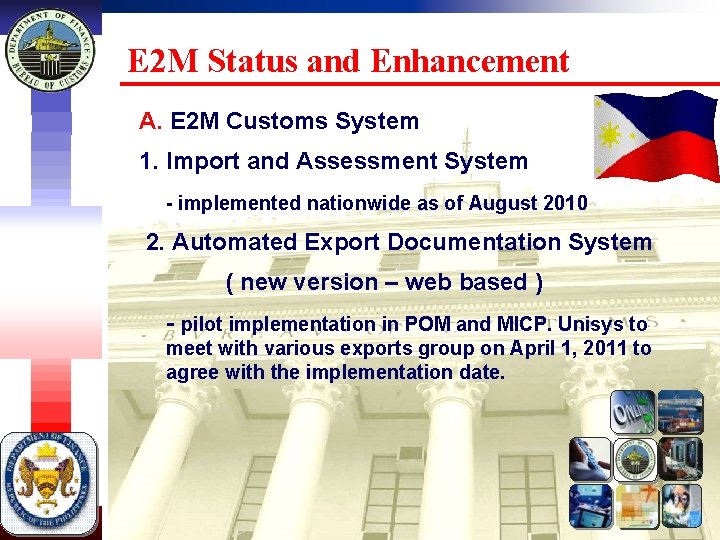 DEPARTMENT OF FINANCE
BUREAU OF CUSTOMS

E2M Status and Enhancement

A. E2M Customs System

1. Import and Assessment System

- implemented nationwide as of August 2010

2. Automated Export Documentation System

( new version – web based )

- pilot implementation in POM and MICP. Unisys to meet with various exports group on April 1, 2011 to agree with the implementation date.

ONLINE

DEPARTMENT OF FINANCE
REPUBLIC OF THE PHILIPPINES